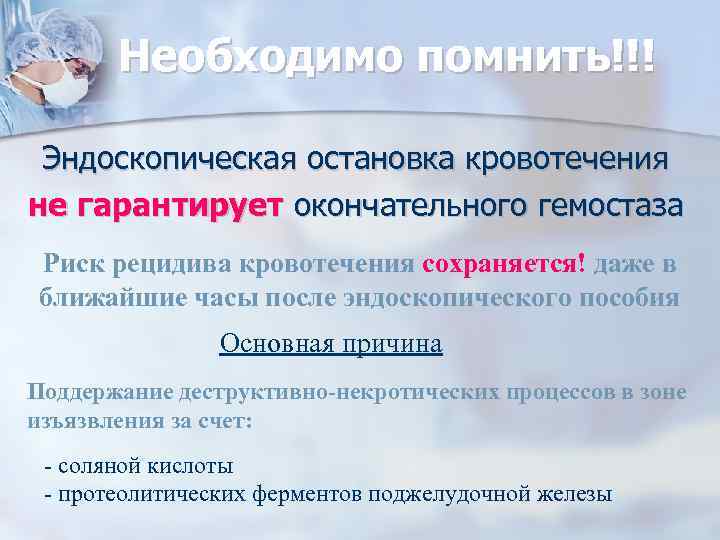 Необходимо помнить!!!

Эндоскопическая остановка кровотечения не гарантирует окончательного гемостаза

Риск рецидива кровотечения сохраняется! даже в ближайшие часы после эндоскопического пособия

Основная причина

Поддержание деструктивно-некротических процессов в зоне изъязвления за счет:

- соляной кислоты
- протеолитических ферментов поджелудочной железы